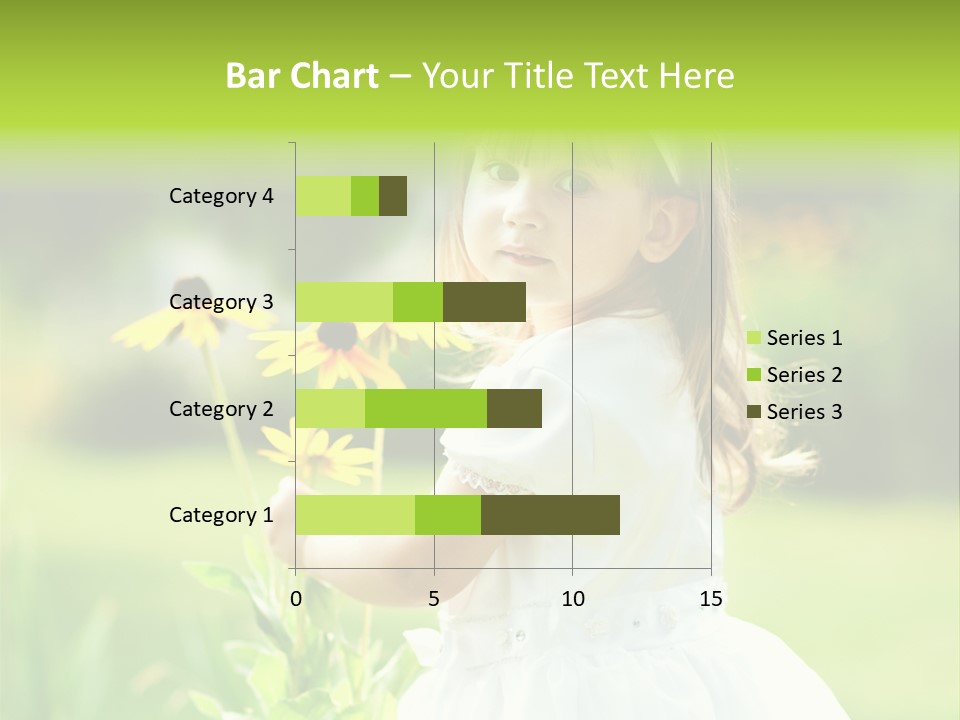 Bar Chart – Your Title Text Here

Category 4
Category 3
Category 2
Category 1

0
5
10
15

Series 1
Series 2
Series 3